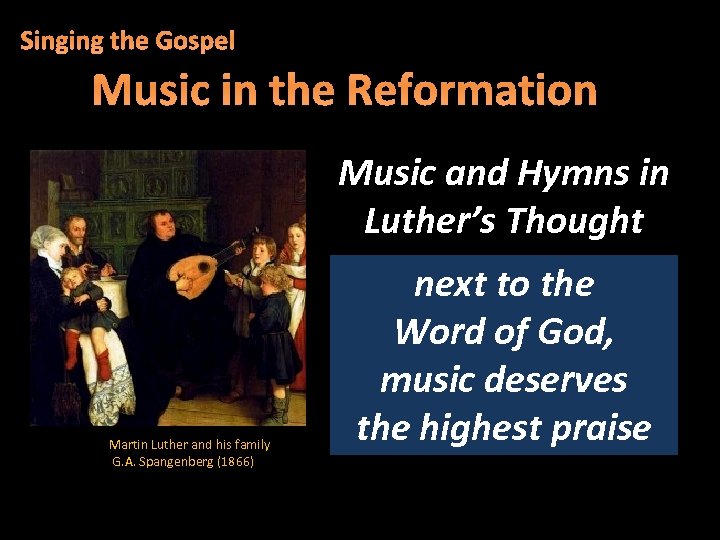 Singing the Gospel

Music in the Reformation

Music and Hymns in Luther's Thought

next to the Word of God, music deserves the highest praise

Martin Luther and his family
G.A. Spangenberg (1866)